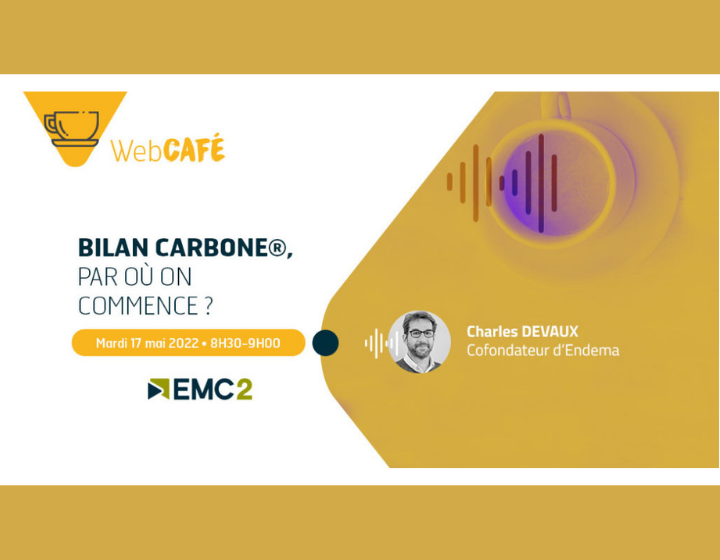 WebCAFÉ

BILAN CARBONE®, PAR OÙ ON COMMENCE ?

Mardi 17 mai 2022 • 8H30-9H00

EMC2

Charles DEVAUX
Cofondateur d'Endema